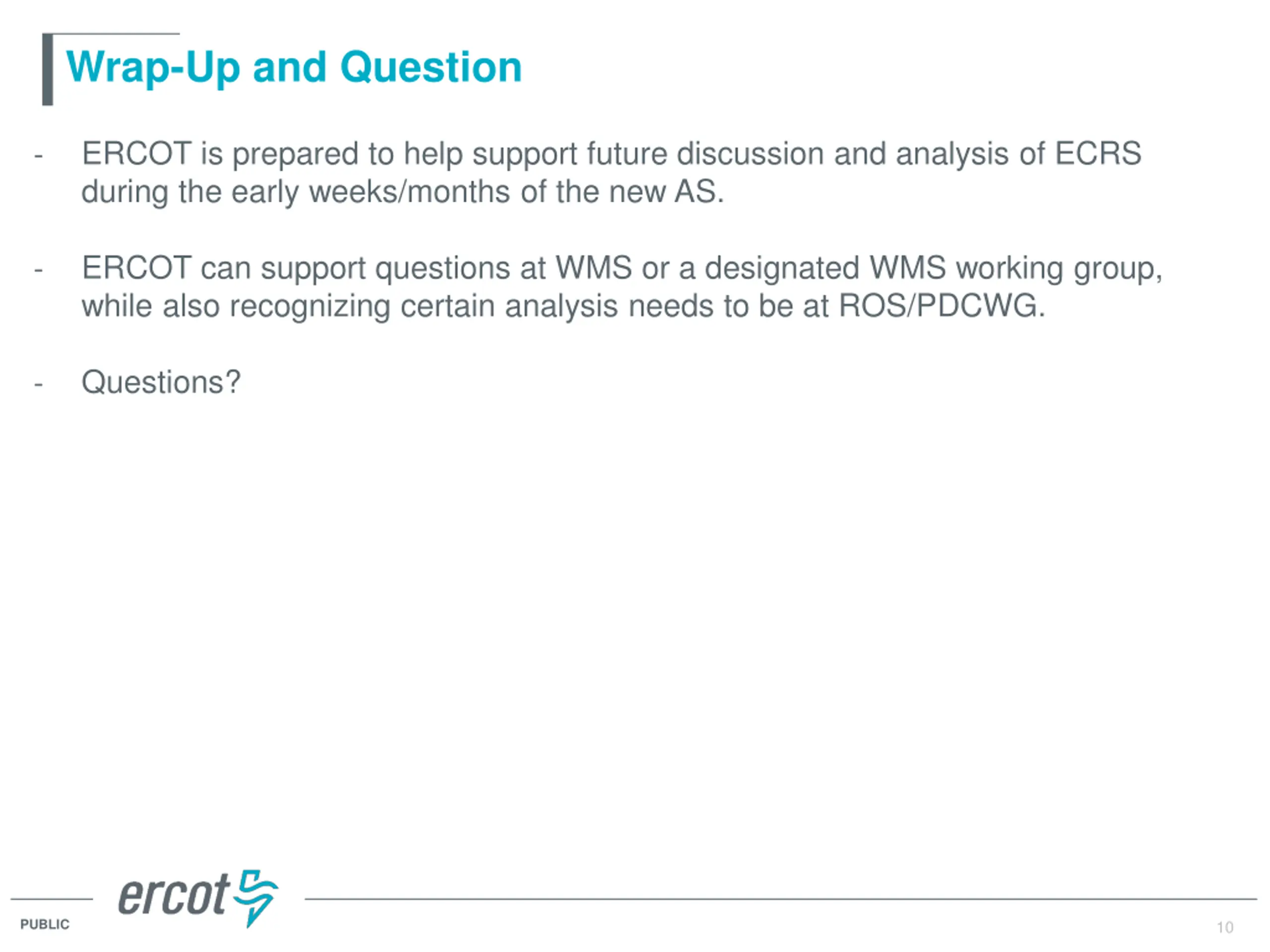 Wrap-Up and Question

- ERCOT is prepared to help support future discussion and analysis of ECRS during the early weeks/months of the new AS.

- ERCOT can support questions at WMS or a designated WMS working group, while also recognizing certain analysis needs to be at ROS/PDCWG.

- Questions?

ercot

PUBLIC

10